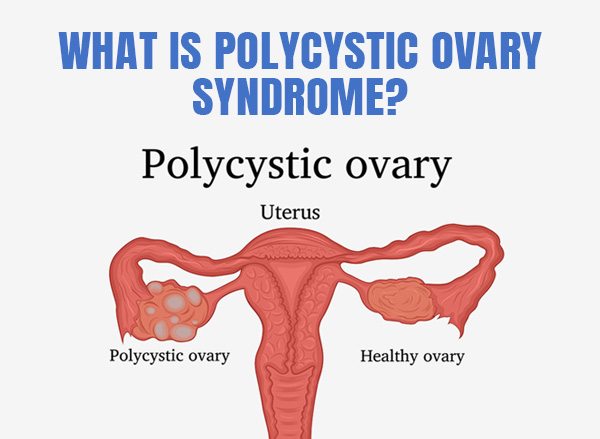 WHAT IS POLYCYSTIC OVARY SYNDROME?

Polycystic ovary

Uterus

Polycystic ovary

Healthy ovary